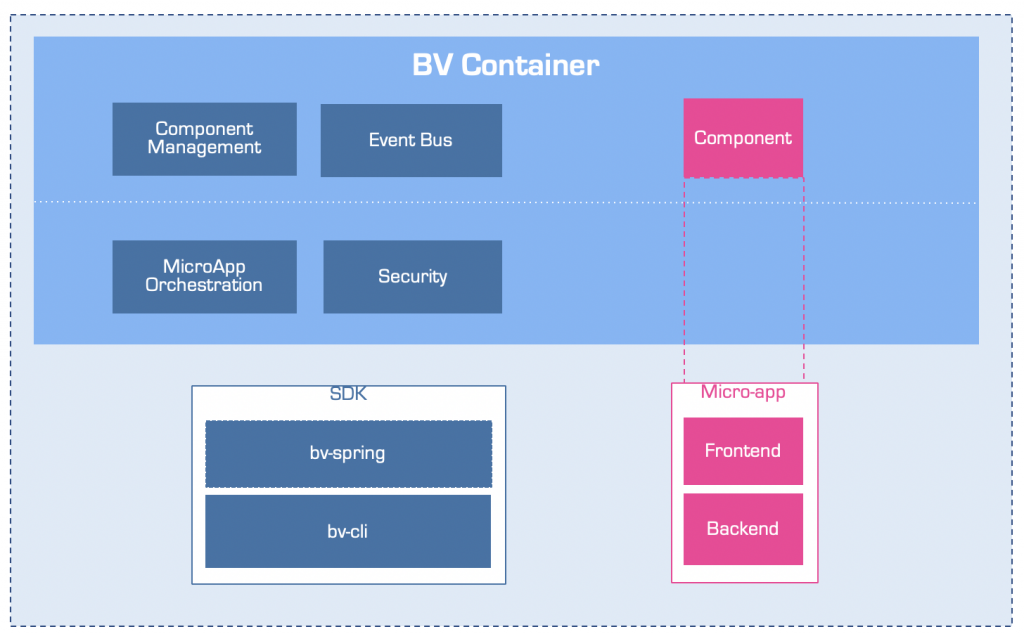 BV Container

Component Management

Event Bus

Component

MicroApp Orchestration

Security

SDK

bv-spring

bv-cli

Micro-app

Frontend

Backend